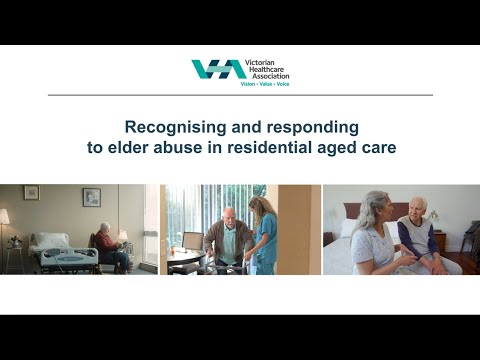 VHA Victorian Healthcare Association
Vision • Value • Voice

Recognising and responding to elder abuse in residential aged care